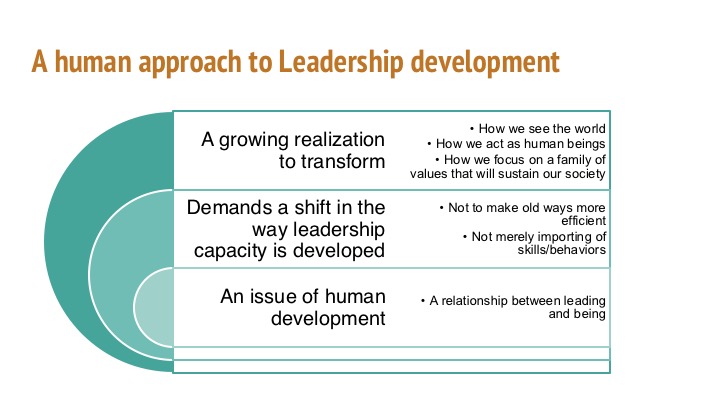 A human approach to Leadership development

A growing realization to transform

• How we see the world
• How we act as human beings
• How we focus on a family of values that will sustain our society

Demands a shift in the way leadership capacity is developed

• Not to make old ways more efficient
• Not merely importing of skills/behaviors

An issue of human development

• A relationship between leading and being